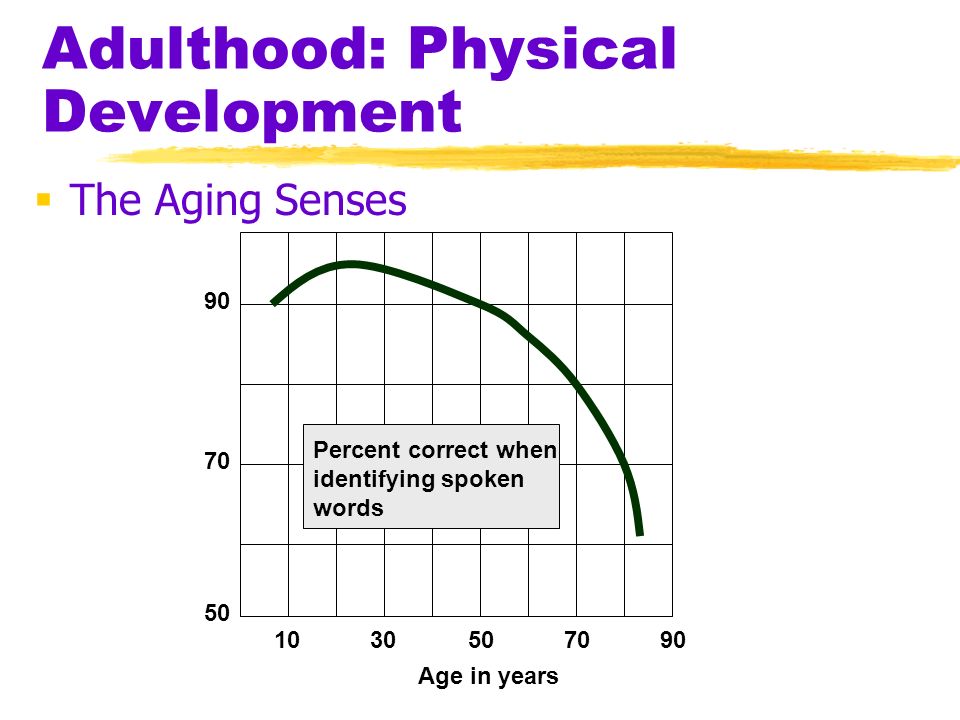 Adulthood: Physical Development

The Aging Senses

90
70
50

Percent correct when identifying spoken words

10 30 50 70 90
Age in years